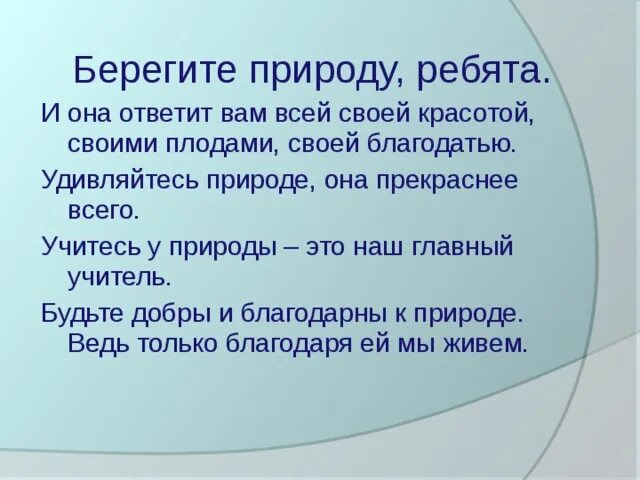 Берегите природу, ребята.

И она ответит вам всей своей красотой, своими плодами, своей благодатью.

Удивляйтесь природе, она прекраснее всего.

Учитесь у природы – это наш главный учитель.

Будьте добры и благодарны к природе. Ведь только благодаря ей мы живем.